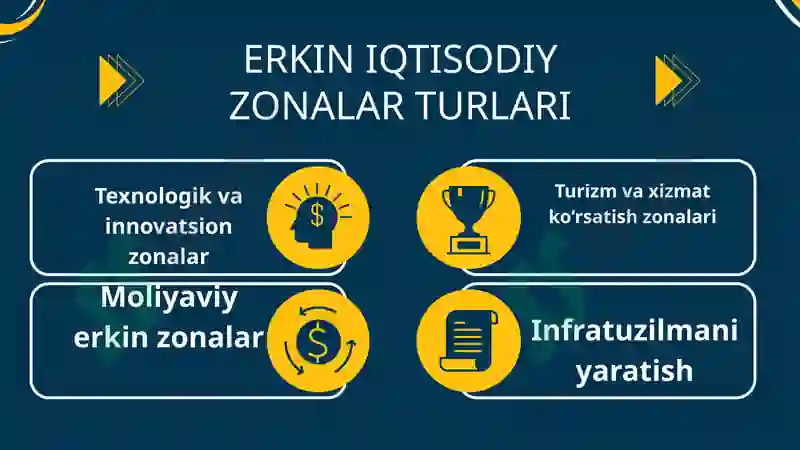 ERKIN IQTISODIY ZONALAR TURLARI

Texnologik va innovatsion zonalar

Turizm va xizmat ko'rsatish zonalari

Moliyaviy erkin zonalar

Infratuzilmani yaratish